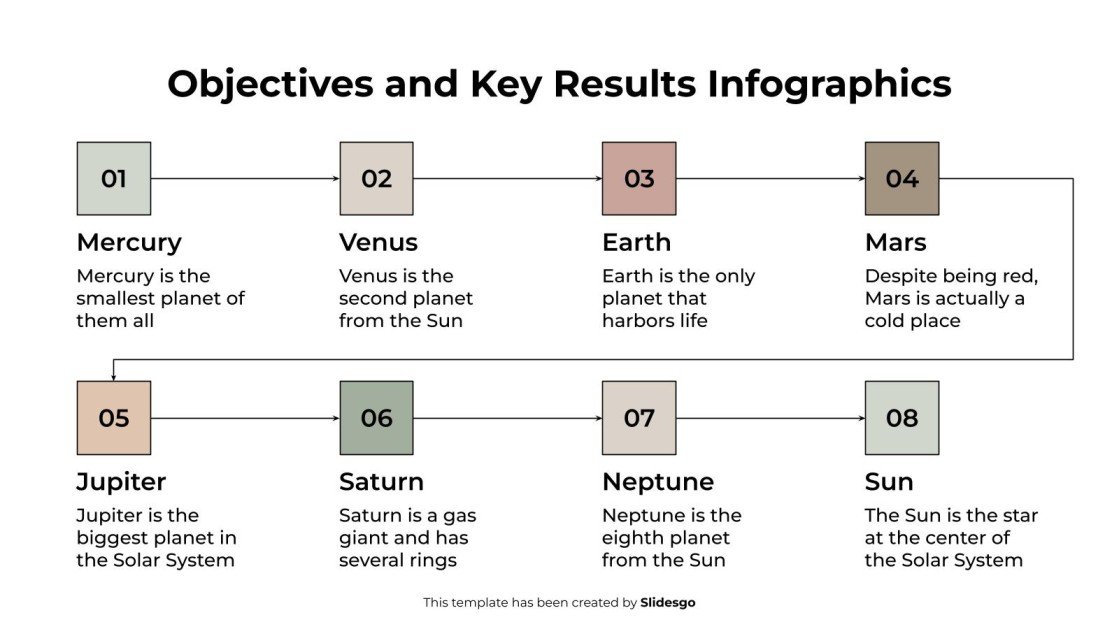 Objectives and Key Results Infographics

01

Mercury

Mercury is the smallest planet of them all

02

Venus

Venus is the second planet from the Sun

03

Earth

Earth is the only planet that harbors life

04

Mars

Despite being red, Mars is actually a cold place

05

Jupiter

Jupiter is the biggest planet in the Solar System

06

Saturn

Saturn is a gas giant and has several rings

07

Neptune

Neptune is the eighth planet from the Sun

08

Sun

The Sun is the star at the center of the Solar System

This template has been created by Slidesgo